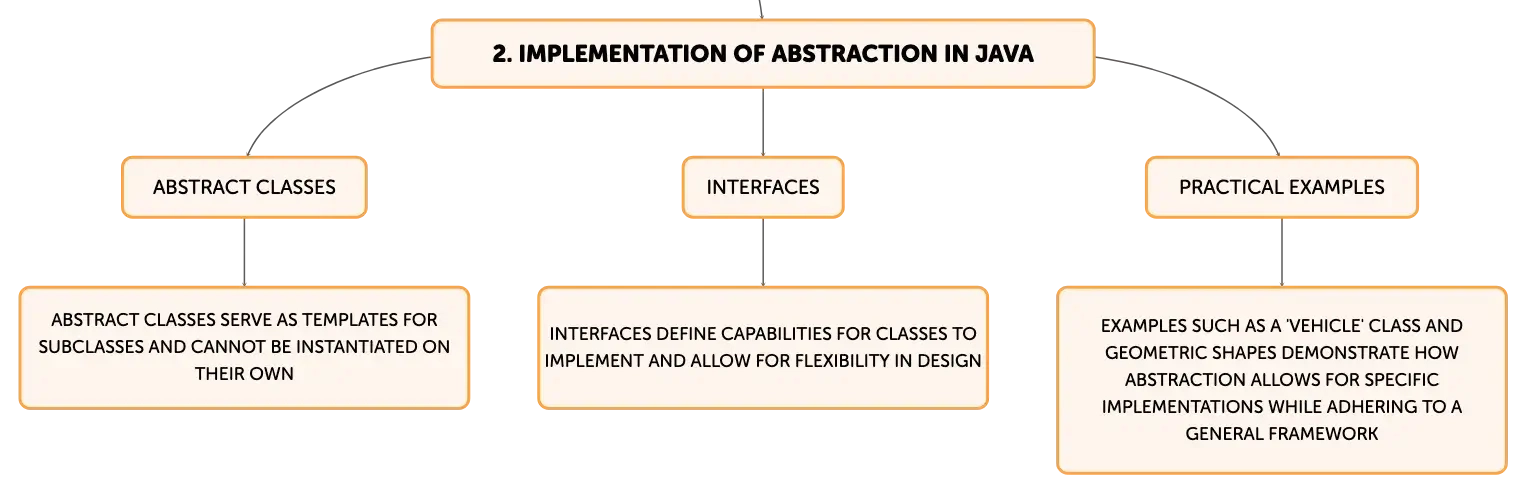 2. IMPLEMENTATION OF ABSTRACTION IN JAVA

ABSTRACT CLASSES

ABSTRACT CLASSES SERVE AS TEMPLATES FOR SUBCLASSES AND CANNOT BE INSTANTIATED ON THEIR OWN

INTERFACES

INTERFACES DEFINE CAPABILITIES FOR CLASSES TO IMPLEMENT AND ALLOW FOR FLEXIBILITY IN DESIGN

PRACTICAL EXAMPLES

EXAMPLES SUCH AS A 'VEHICLE' CLASS AND GEOMETRIC SHAPES DEMONSTRATE HOW ABSTRACTION ALLOWS FOR SPECIFIC IMPLEMENTATIONS WHILE ADHERING TO A GENERAL FRAMEWORK